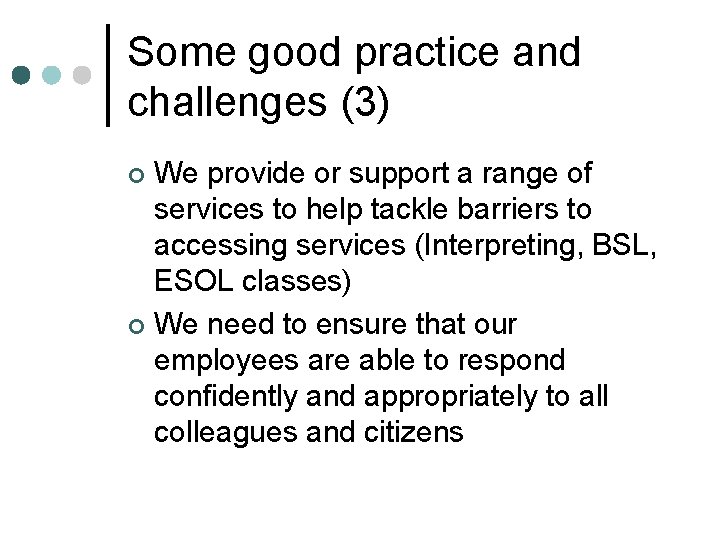 Some good practice and challenges (3)

We provide or support a range of services to help tackle barriers to accessing services (Interpreting, BSL, ESOL classes)

We need to ensure that our employees are able to respond confidently and appropriately to all colleagues and citizens